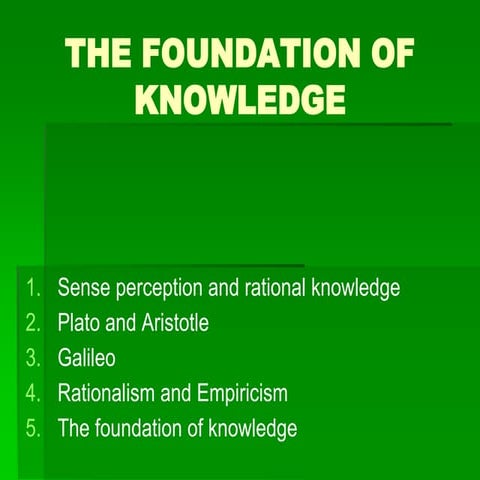 THE FOUNDATION OF KNOWLEDGE

1. Sense perception and rational knowledge
2. Plato and Aristotle
3. Galileo
4. Rationalism and Empiricism
5. The foundation of knowledge